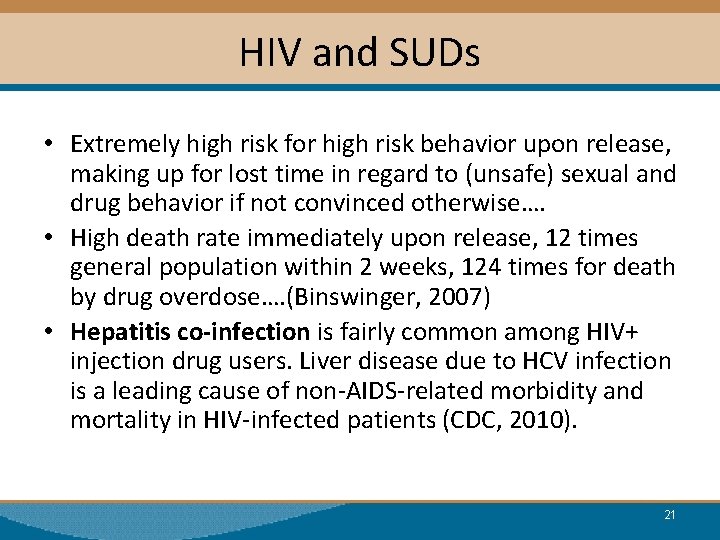 HIV and SUDs

• Extremely high risk for high risk behavior upon release, making up for lost time in regard to (unsafe) sexual and drug behavior if not convinced otherwise….

• High death rate immediately upon release, 12 times general population within 2 weeks, 124 times for death by drug overdose….(Binswinger, 2007)

• Hepatitis co-infection is fairly common among HIV+ injection drug users. Liver disease due to HCV infection is a leading cause of non-AIDS-related morbidity and mortality in HIV-infected patients (CDC, 2010).

21